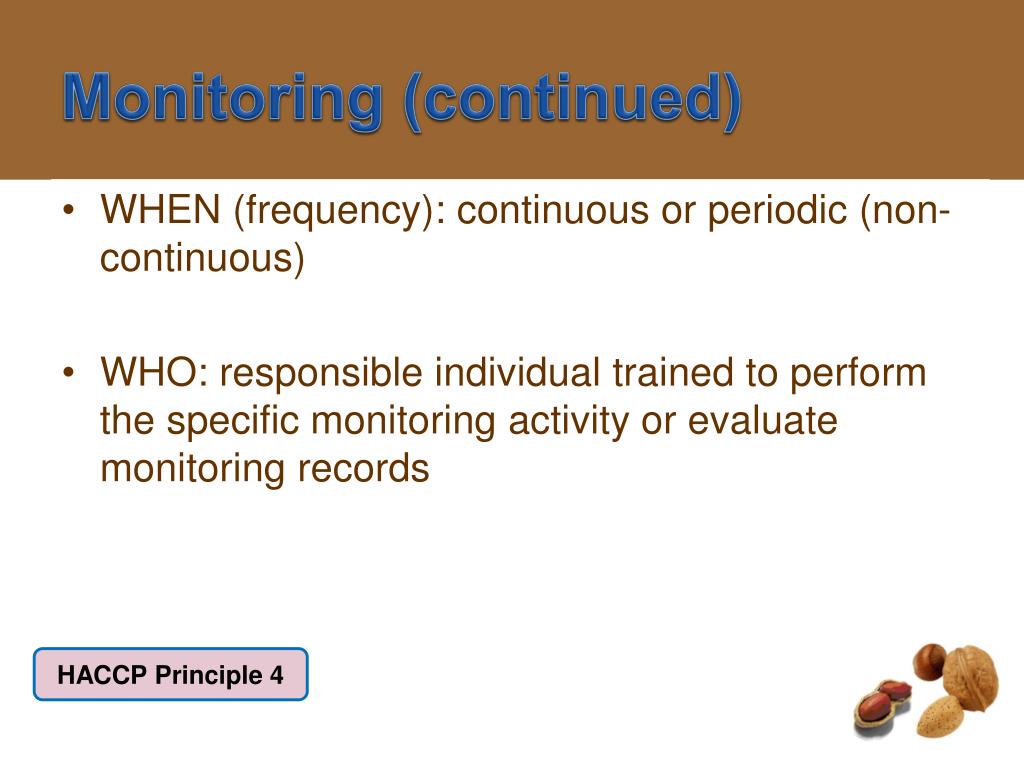 Monitoring (continued)

• WHEN (frequency): continuous or periodic (non-continuous)

• WHO: responsible individual trained to perform the specific monitoring activity or evaluate monitoring records

HACCP Principle 4